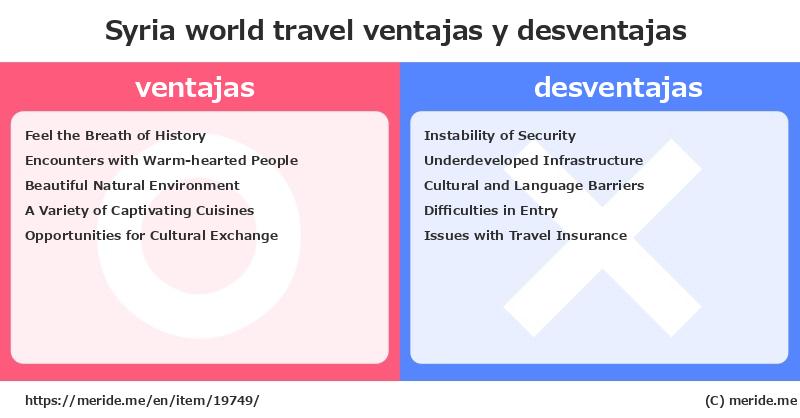 Syria world travel ventajas y desventajas

ventajas

Feel the Breath of History
Encounters with Warm-hearted People
Beautiful Natural Environment
A Variety of Captivating Cuisines
Opportunities for Cultural Exchange

desventajas

Instability of Security
Underdeveloped Infrastructure
Cultural and Language Barriers
Difficulties in Entry
Issues with Travel Insurance

https://meride.me/en/item/19749/

(C) meride.me